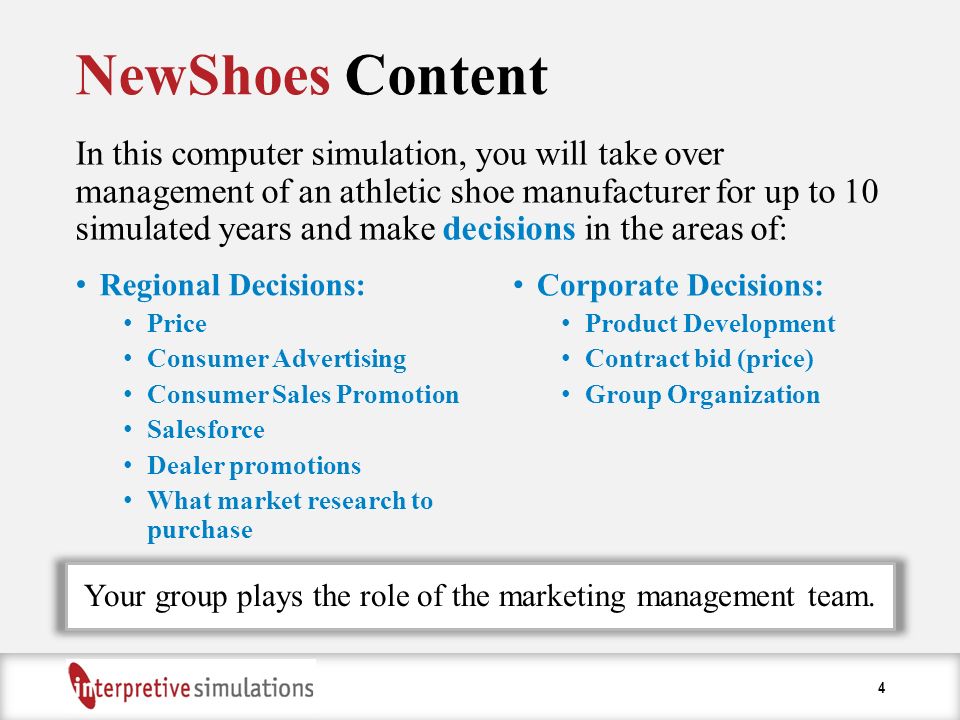 NewShoes Content

In this computer simulation, you will take over management of an athletic shoe manufacturer for up to 10 simulated years and make decisions in the areas of:

• Regional Decisions:
  • Price
  • Consumer Advertising
  • Consumer Sales Promotion
  • Salesforce
  • Dealer promotions
  • What market research to purchase

• Corporate Decisions:
  • Product Development
  • Contract bid (price)
  • Group Organization

Your group plays the role of the marketing management team.

interpretive simulations

4